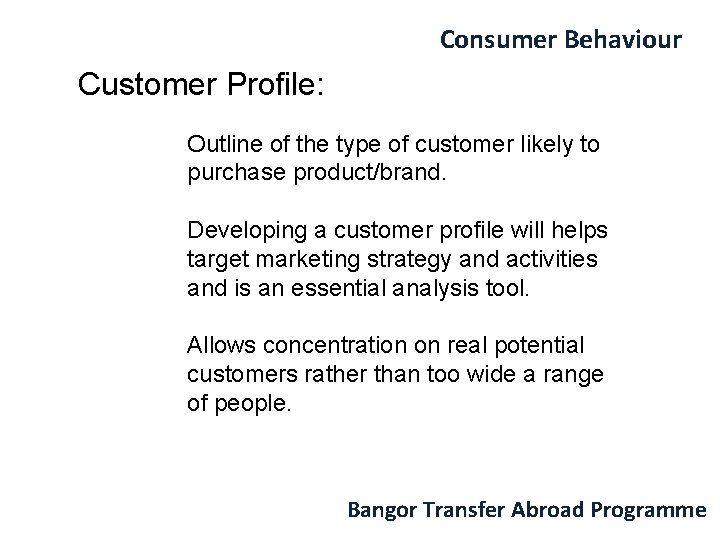 Consumer Behaviour

Customer Profile:

Outline of the type of customer likely to purchase product/brand.

Developing a customer profile will helps target marketing strategy and activities and is an essential analysis tool.

Allows concentration on real potential customers rather than too wide a range of people.

Bangor Transfer Abroad Programme